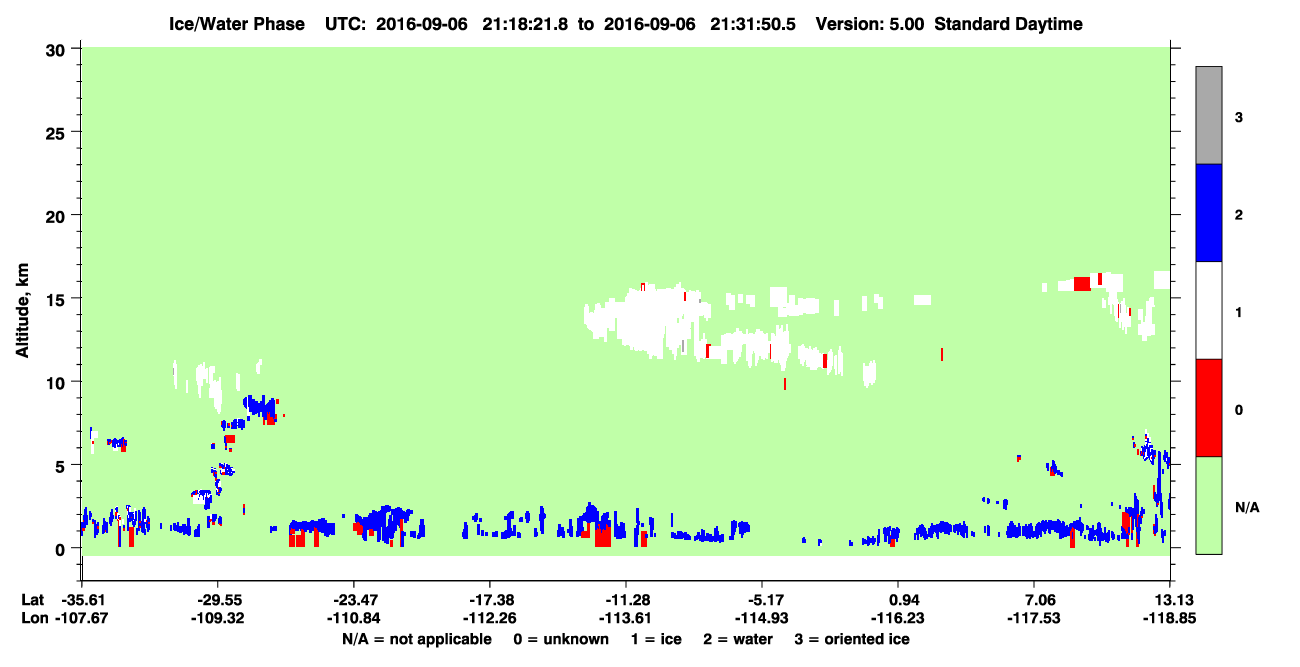 Ice/Water Phase UTC: 2016-09-06 21:18:21.8 to 2016-09-06 21:31:50.5 Version: 5.00 Standard Daytime

Altitude, km

30
25
20
15
10
5
0

3
2
1
0
N/A

Lat -35.61 -29.55 -23.47 -17.38 -11.28 -5.17 0.94 7.06 13.13
Lon -107.67 -109.32 -110.84 -112.26 -113.61 -114.93 -116.23 -117.53 -118.85

N/A = not applicable 0 = unknown 1 = ice 2 = water 3 = oriented ice